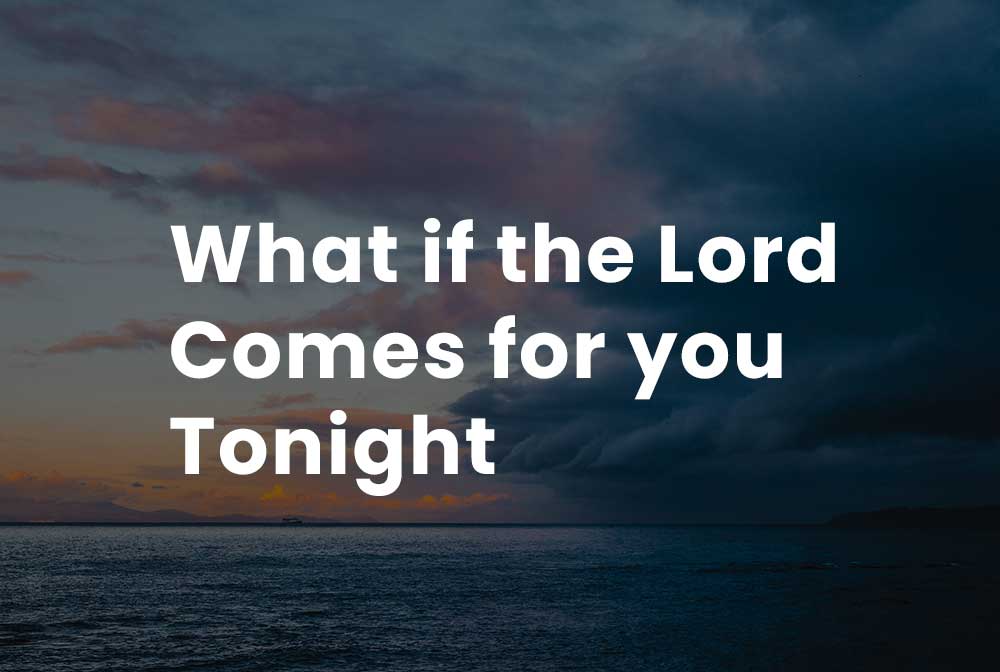 What if the Lord Comes for you Tonight